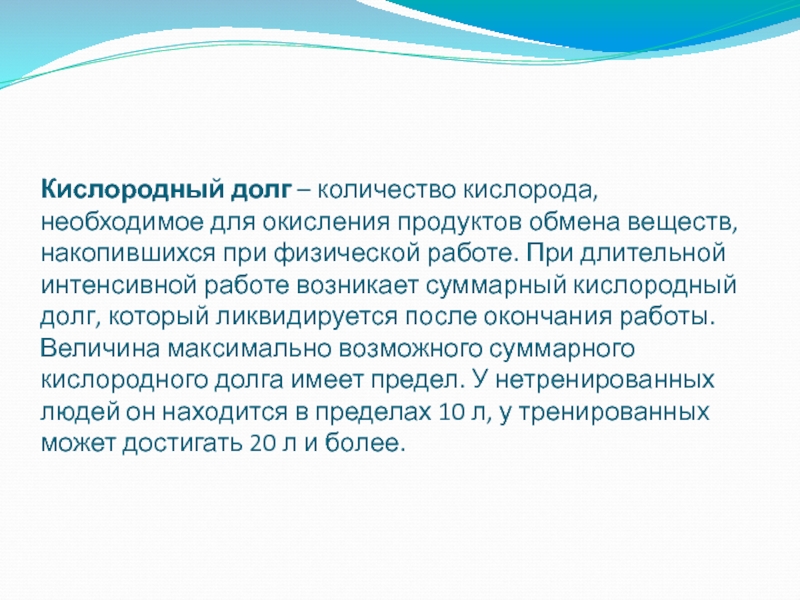 Кислородный долг – количество кислорода, необходимое для окисления продуктов обмена веществ, накопившихся при физической работе. При длительной интенсивной работе возникает суммарный кислородный долг, который ликвидируется после окончания работы. Величина максимально возможного суммарного кислородного долга имеет предел. У нетренированных людей он находится в пределах 10 л, у тренированных может достигать 20 л и более.